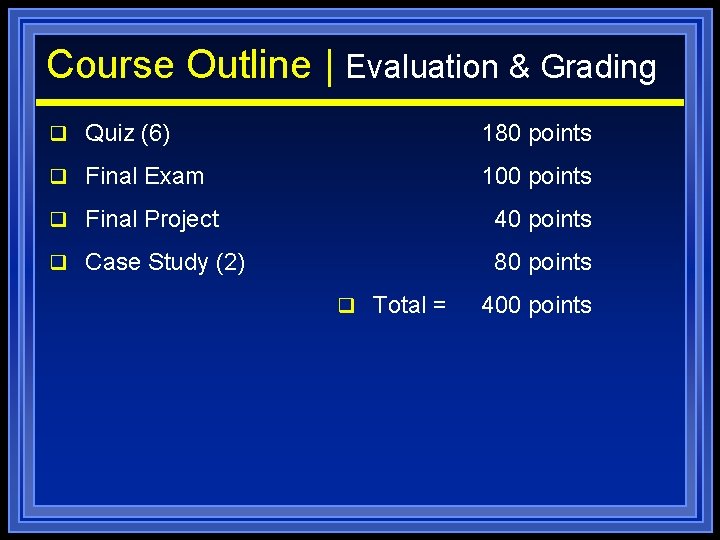 Course Outline | Evaluation & Grading

❑ Quiz (6) 180 points

❑ Final Exam 100 points

❑ Final Project 40 points

❑ Case Study (2) 80 points

❑ Total = 400 points